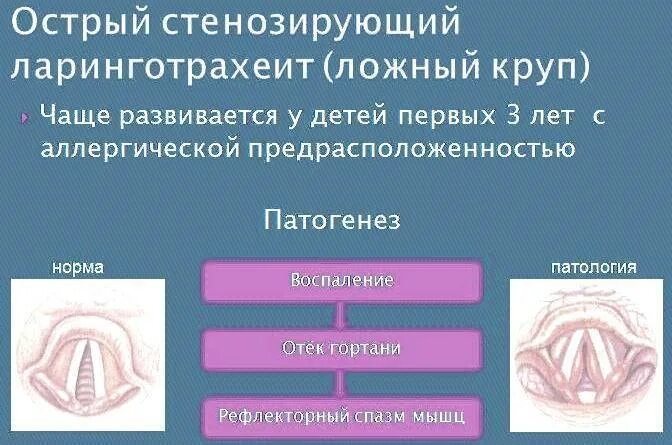 Острый стенозирующий ларинготрахеит (ложный круп)

Чаще развивается у детей первых 3 лет с аллергической предрасположенностью

Патогенез

норма

Воспаление

Отёк гортани

Рефлекторный спазм мышц

патология